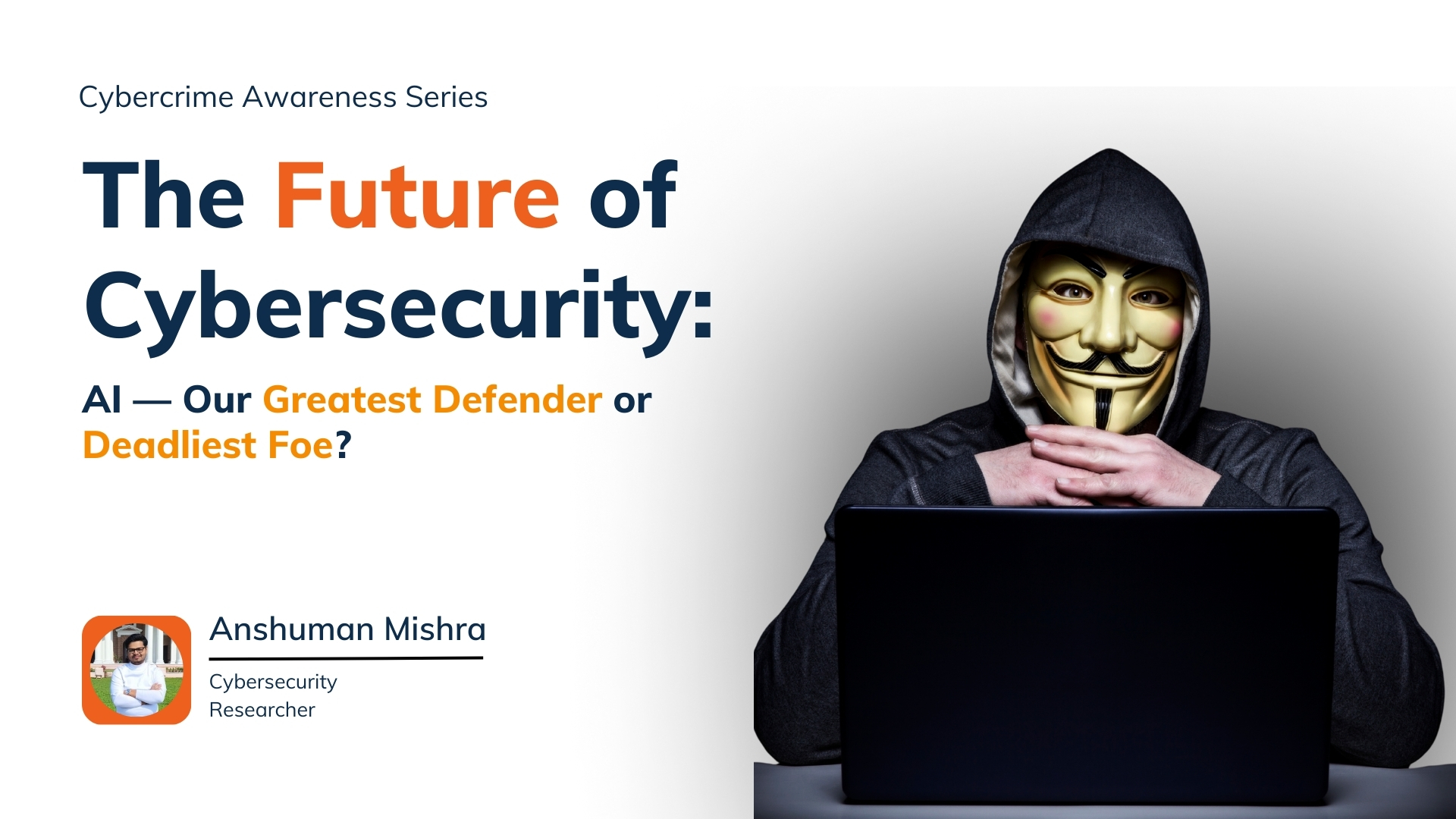 Cybercrime Awareness Series

The Future of Cybersecurity:

AI — Our Greatest Defender or Deadliest Foe?

Anshuman Mishra

Cybersecurity Researcher